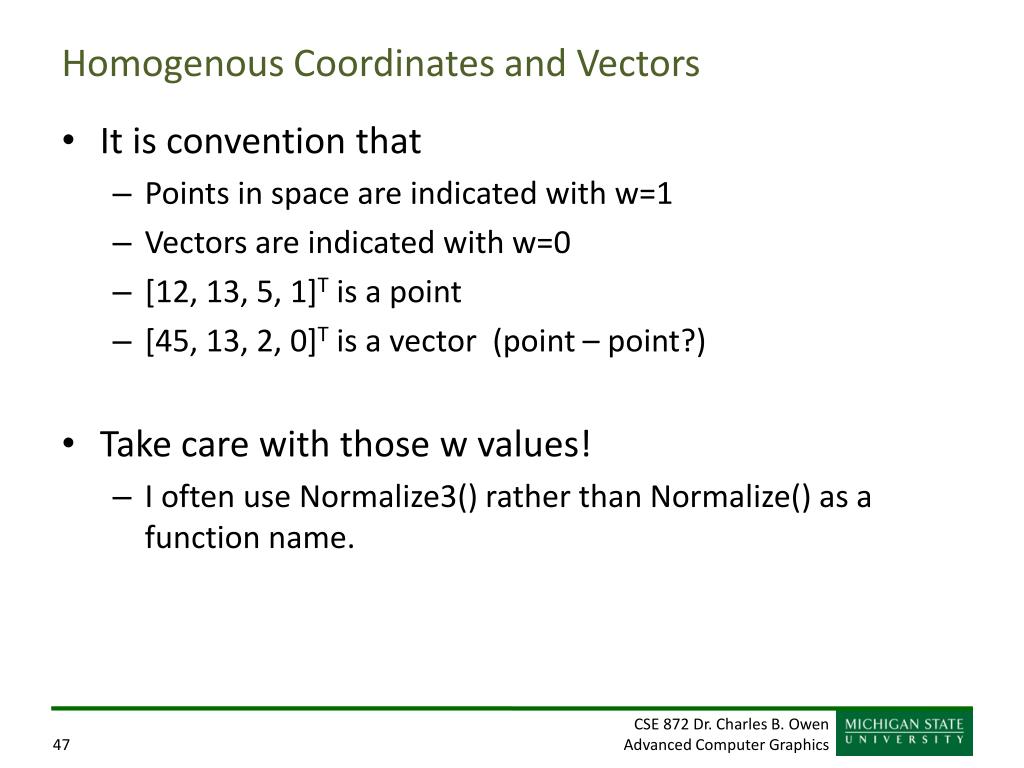 Homogenous Coordinates and Vectors

• It is convention that
– Points in space are indicated with w=1
– Vectors are indicated with w=0
– $[12, 13, 5, 1]^T$ is a point
– $[45, 13, 2, 0]^T$ is a vector (point – point?)

• Take care with those w values!
– I often use Normalize3() rather than Normalize() as a function name.

47

CSE 872 Dr. Charles B. Owen
Advanced Computer Graphics

MICHIGAN STATE
UNIVERSITY